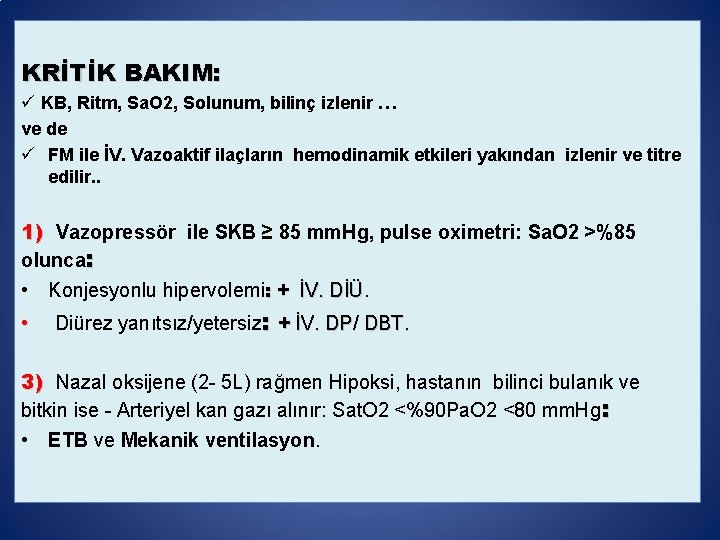 KRİTİK BAKIM:

✓ KB, Ritm, SaO2, Solunum, bilinç izlenir …

ve de

✓ FM ile İV. Vazoaktif ilaçların hemodinamik etkileri yakından izlenir ve titre edilir..

1) Vazopressör ile SKB ≥ 85 mmHg, pulse oximetri: SaO2 >%85 olunca:

• Konjesyonlu hipervolemi: + İV. DİÜ.

• Diürez yanıtsız/yetersiz: + İV. DP/ DBT.

3) Nazal oksijene (2- 5L) rağmen Hipoksi, hastanın bilinci bulanık ve bitkin ise - Arteriyel kan gazı alınır: SatO2 <%90PaO2 <80 mmHg:

• ETB ve Mekanik ventilasyon.